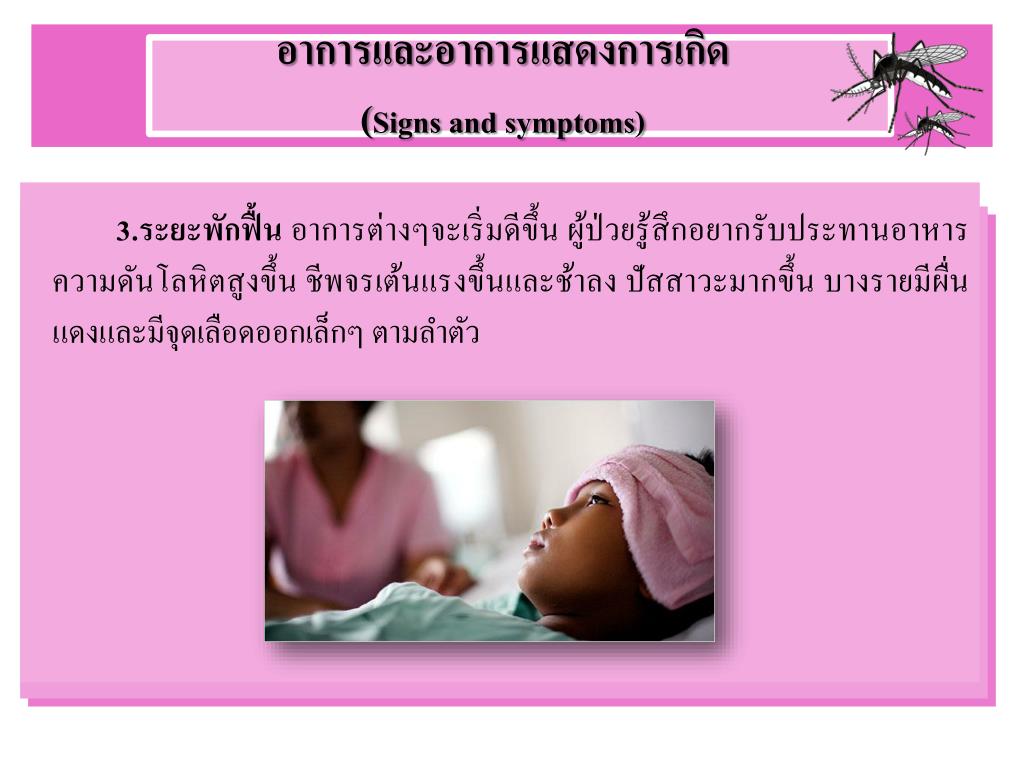 อาการและอาการแสดงการเกิด

(Signs and symptoms)

3.ระยะพักฟื้น อาการต่างๆจะเริ่มดีขึ้น ผู้ป่วยรู้สึกอยากรับประทานอาหาร ความดันโลหิตสูงขึ้น ชีพจรเต้นแรงขึ้นและช้าลง ปัสสาวะมากขึ้น บางรายมีผื่นแดงและมีจุดเลือดออกเล็กๆ ตามลำตัว